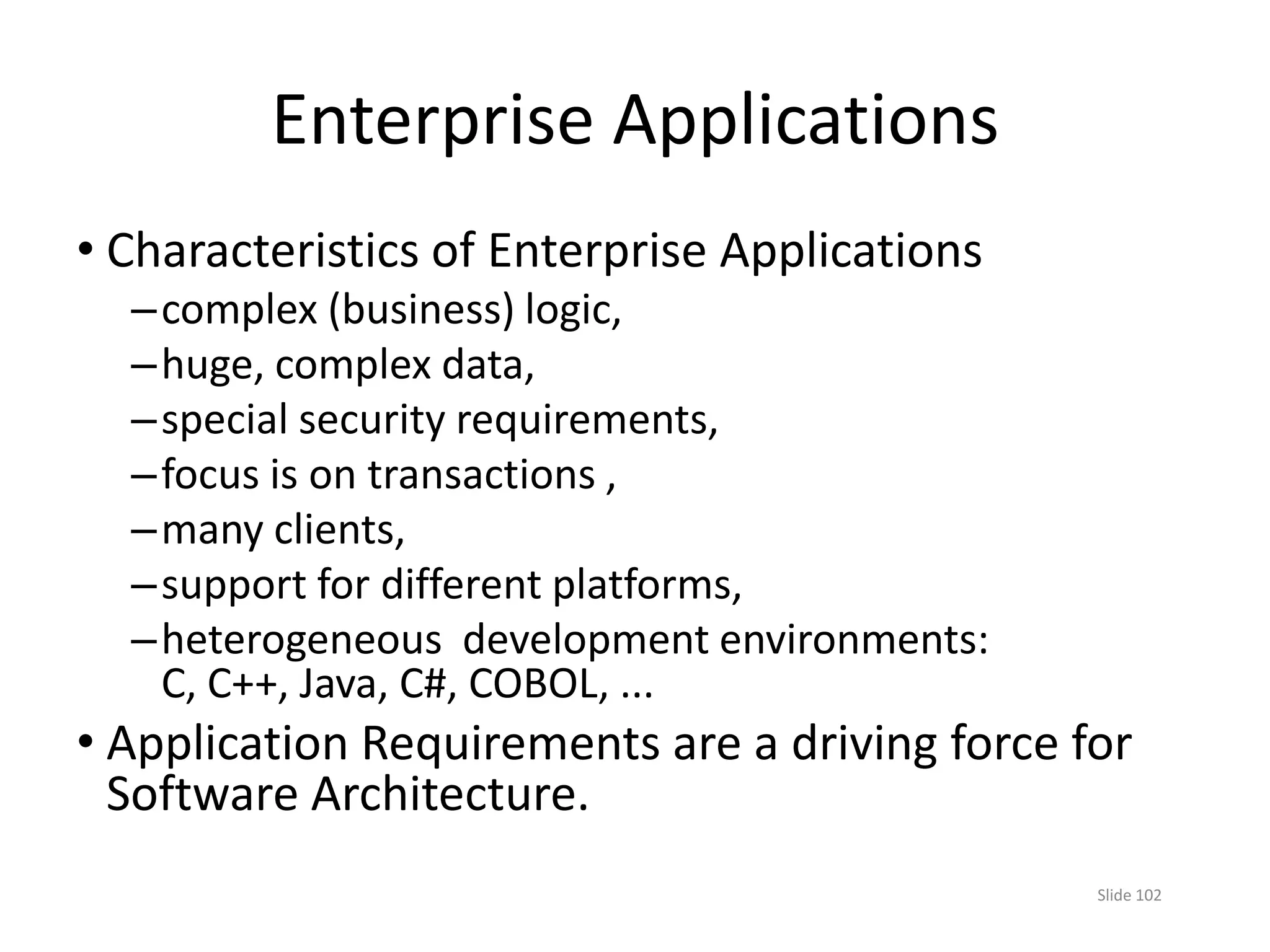 Enterprise Applications

• Characteristics of Enterprise Applications
– complex (business) logic,
– huge, complex data,
– special security requirements,
– focus is on transactions ,
– many clients,
– support for different platforms,
– heterogeneous development environments: C, C++, Java, C#, COBOL, ...

• Application Requirements are a driving force for Software Architecture.

Slide 102